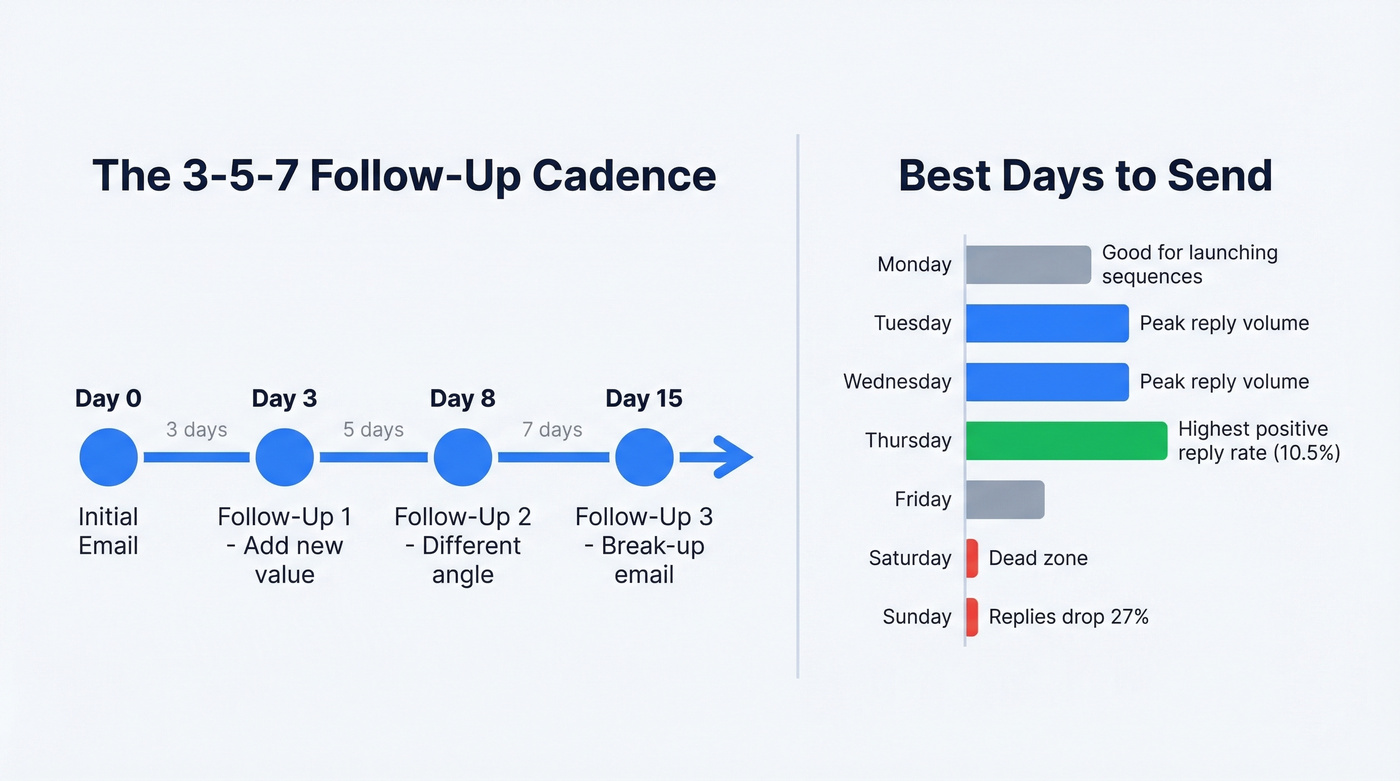 The 3-5-7 Follow-Up Cadence

Day 0
3 days
Day 3
5 days
Day 8
7 days
Day 15

Initial Email

Follow-Up 1 - Add new value

Follow-Up 2 - Different angle

Follow-Up 3 - Break-up email

Best Days to Send

Monday
Good for launching sequences

Tuesday
Peak reply volume

Wednesday
Peak reply volume

Thursday
Highest positive reply rate (10.5%)

Friday

Saturday
Dead zone

Sunday
Replies drop 27%